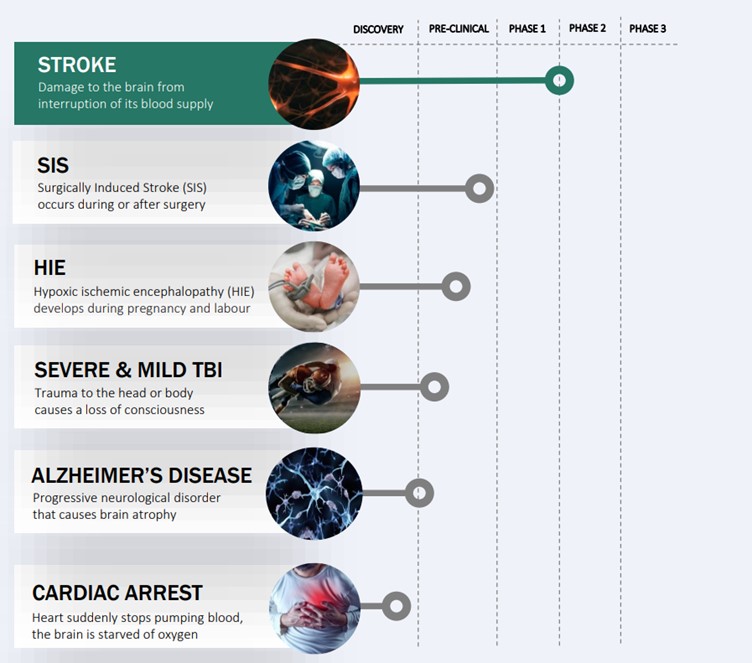 DISCOVERY PRE-CLINICAL PHASE 1 PHASE 2 PHASE 3

STROKE
Damage to the brain from interruption of its blood supply

SIS
Surgically Induced Stroke (SIS) occurs during or after surgery

HIE
Hypoxic ischemic encephalopathy (HIE) develops during pregnancy and labour

SEVERE & MILD TBI
Trauma to the head or body causes a loss of consciousness

ALZHEIMER'S DISEASE
Progressive neurological disorder that causes brain atrophy

CARDIAC ARREST
Heart suddenly stops pumping blood, the brain is starved of oxygen